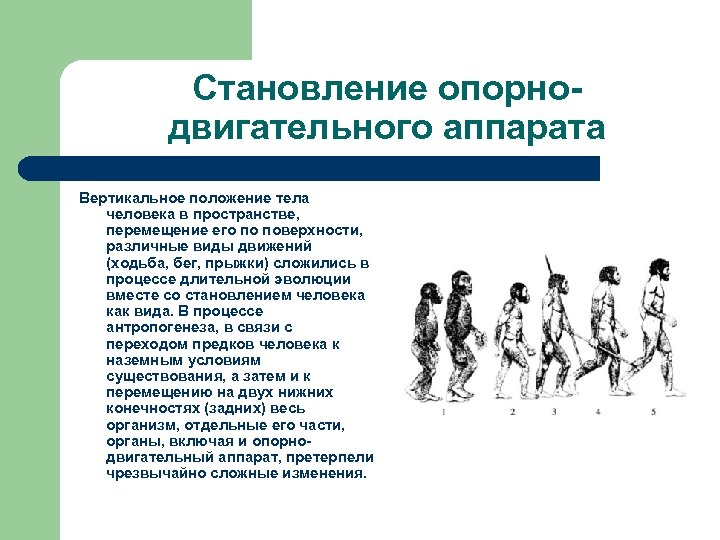 Становление опорно-двигательного аппарата

Вертикальное положение тела человека в пространстве, перемещение его по поверхности, различные виды движений (ходьба, бег, прыжки) сложились в процессе длительной эволюции вместе со становлением человека как вида. В процессе антропогенеза, в связи с переходом предков человека к наземным условиям существования, а затем и к перемещению на двух нижних конечностях (задних) весь организм, отдельные его части, органы, включая и опорно-двигательный аппарат, претерпели чрезвычайно сложные изменения.

1 2 3 4 5